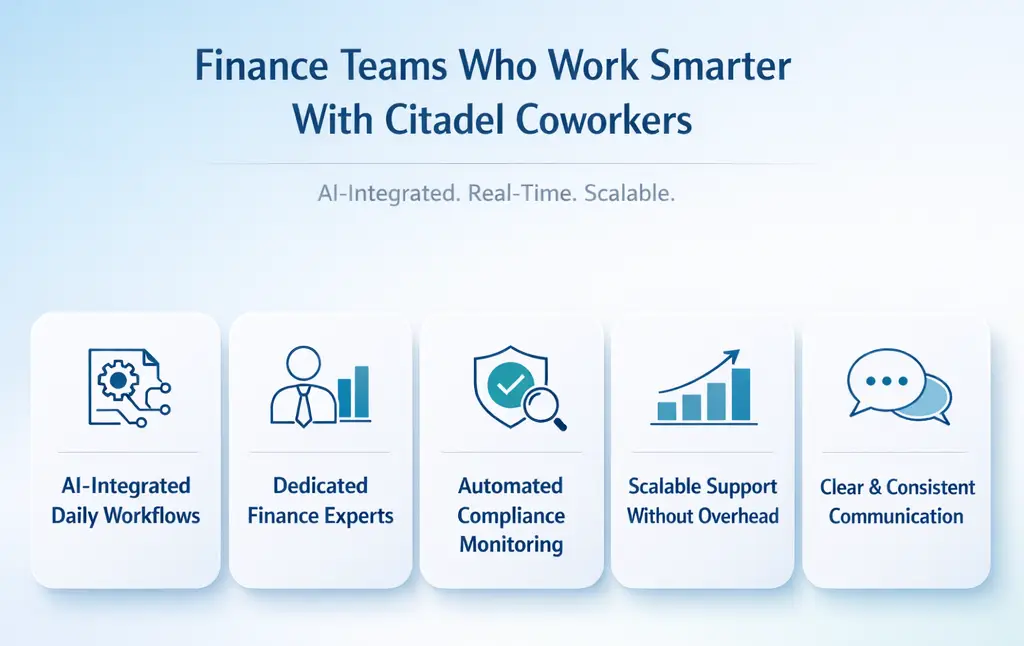 Finance Teams Who Work Smarter With Citadel Coworkers

AI-Integrated. Real-Time. Scalable.

AI-Integrated Daily Workflows

Dedicated Finance Experts

Automated Compliance Monitoring

Scalable Support Without Overhead

Clear & Consistent Communication